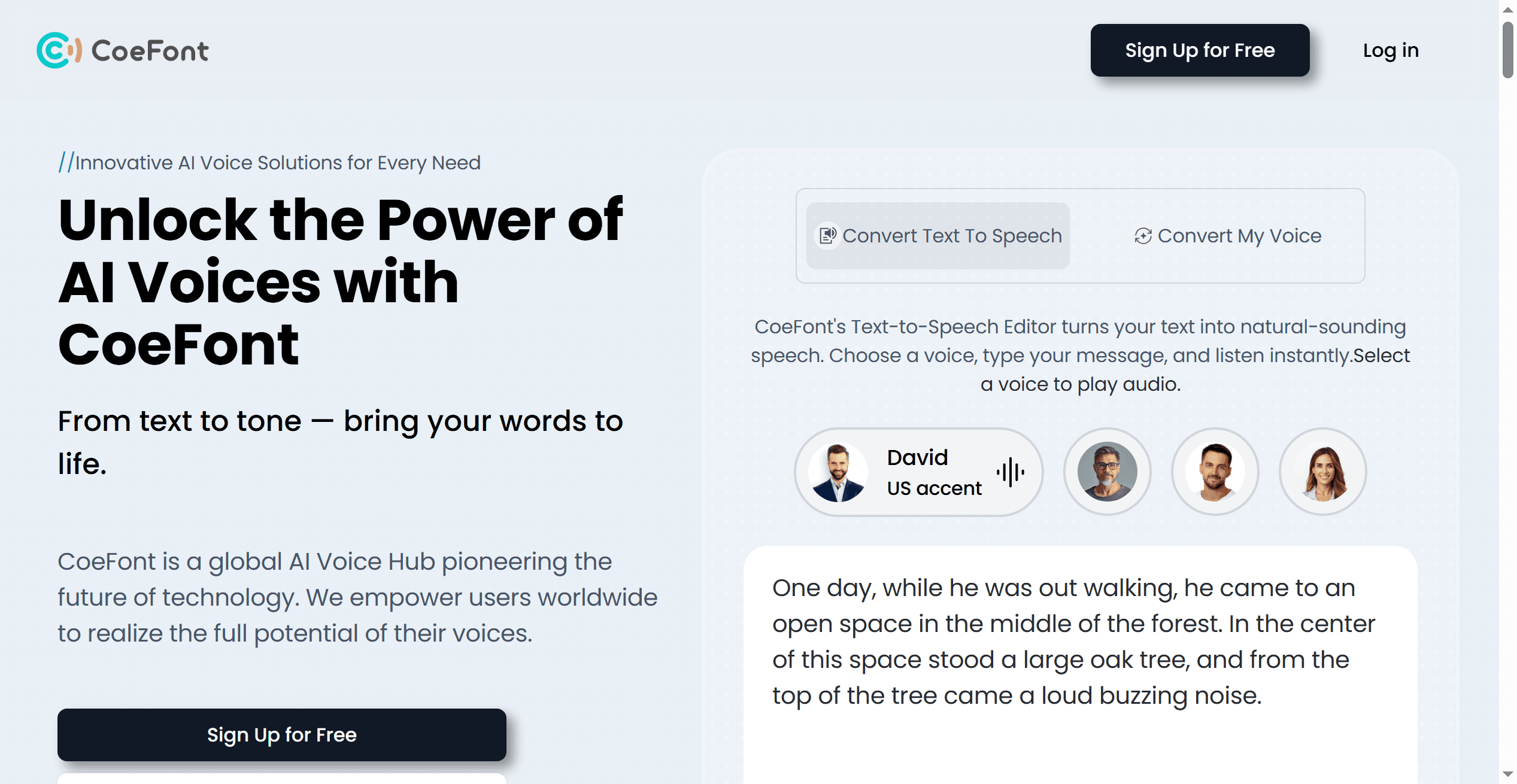 CoeFont

Sign Up for Free

Log in

//Innovative AI Voice Solutions for Every Need

Unlock the Power of AI Voices with CoeFont

From text to tone — bring your words to life.

CoeFont is a global AI Voice Hub pioneering the future of technology. We empower users worldwide to realize the full potential of their voices.

Sign Up for Free

Convert Text To Speech

Convert My Voice

CoeFont's Text-to-Speech Editor turns your text into natural-sounding speech. Choose a voice, type your message, and listen instantly.Select a voice to play audio.

David
US accent

One day, while he was out walking, he came to an open space in the middle of the forest. In the center of this space stood a large oak tree, and from the top of the tree came a loud buzzing noise.